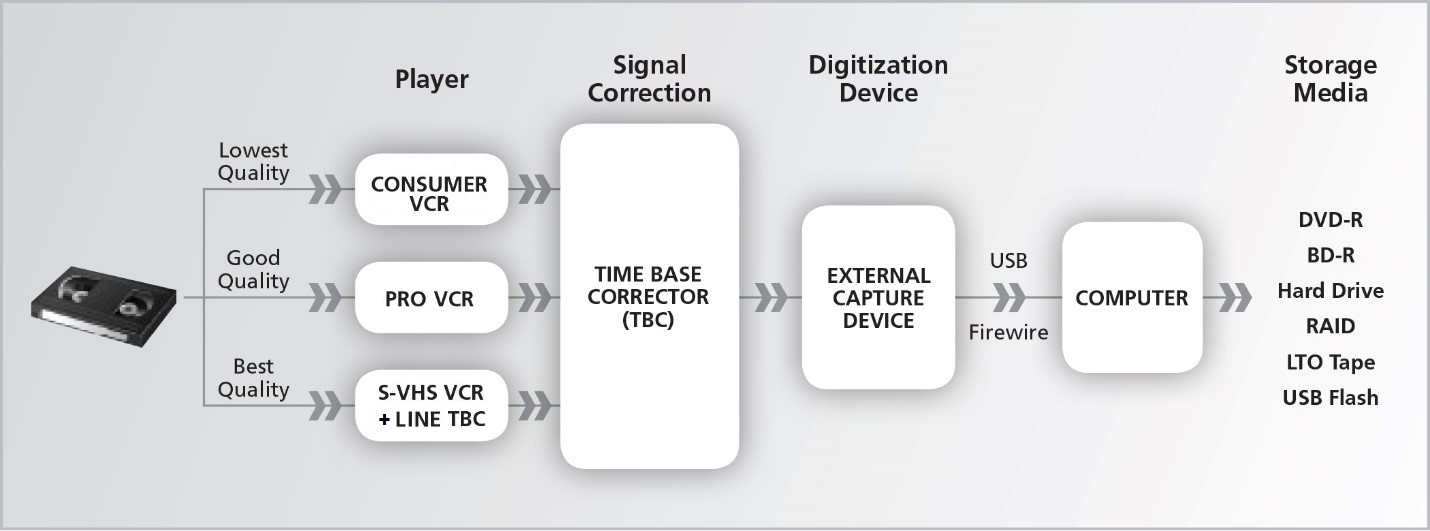 Player

Signal Correction

Digitization Device

Storage Media

Lowest Quality

CONSUMER VCR

Good Quality

PRO VCR

Best Quality

S-VHS VCR + LINE TBC

TIME BASE CORRECTOR (TBC)

EXTERNAL CAPTURE DEVICE

USB

Firewire

COMPUTER

DVD-R
BD-R
Hard Drive
RAID
LTO Tape
USB Flash